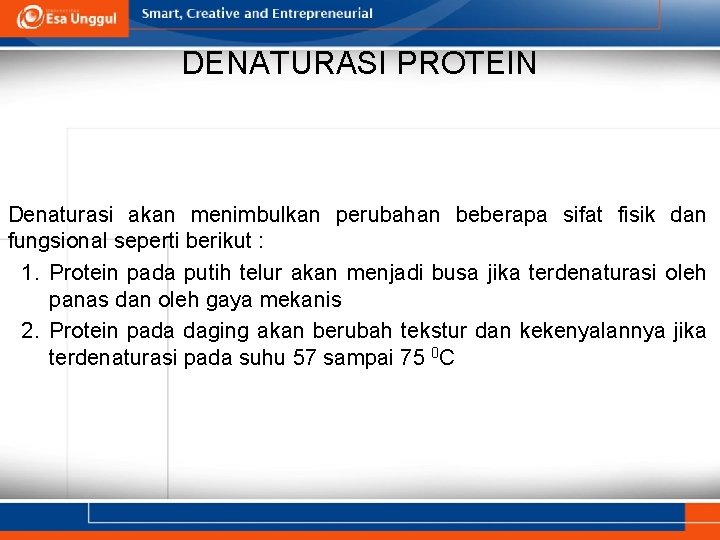 Esa Unggul

Smart, Creative and Entrepreneurial

DENATURASI PROTEIN

Denaturasi akan menimbulkan perubahan beberapa sifat fisik dan fungsional seperti berikut :

1. Protein pada putih telur akan menjadi busa jika terdenaturasi oleh panas dan oleh gaya mekanis
2. Protein pada daging akan berubah tekstur dan kekenyalannya jika terdenaturasi pada suhu 57 sampai 75 $^0$C